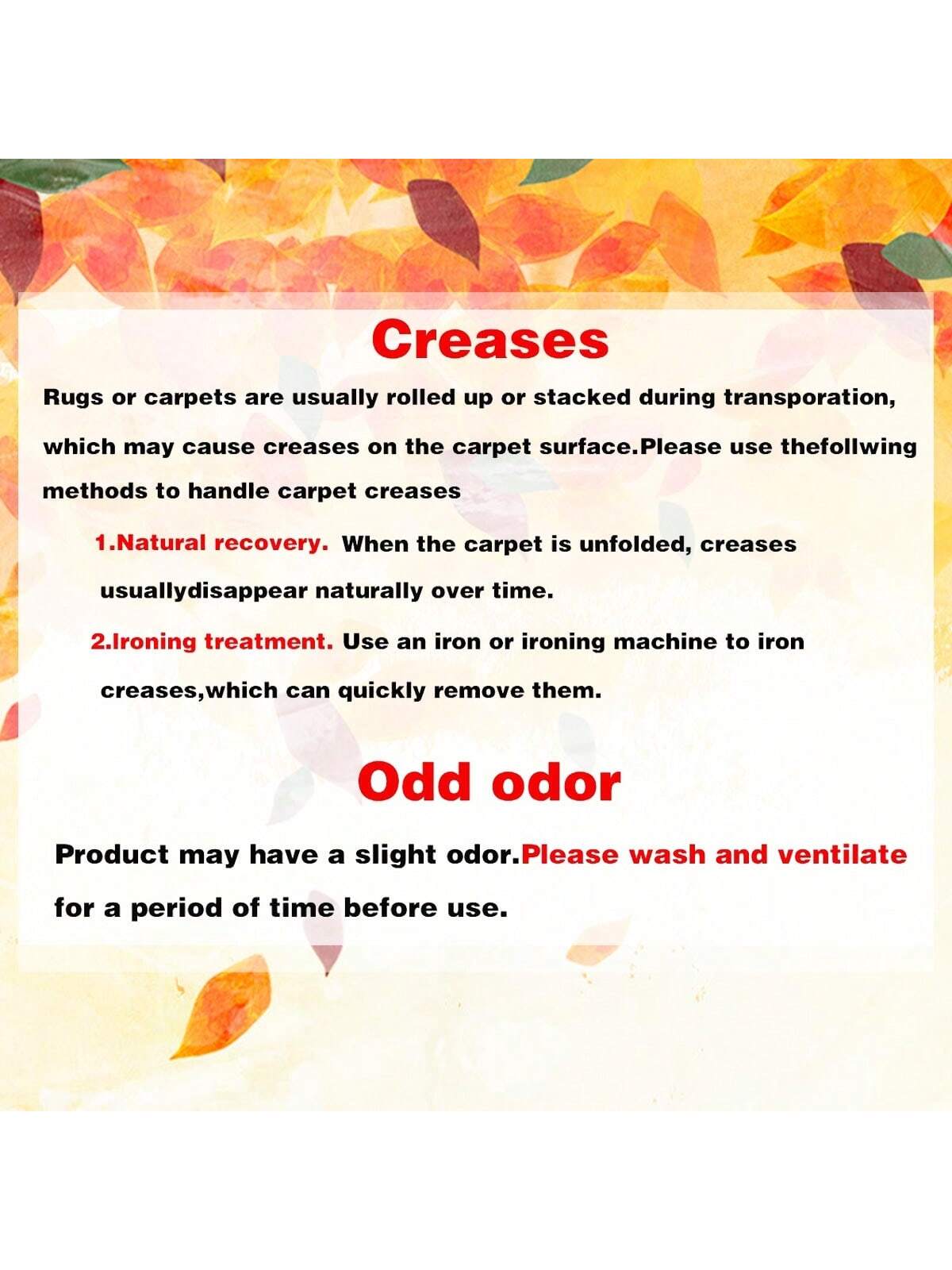 Creases

Rugs or carpets are usually rolled up or stacked during transporation, which may cause creases on the carpet surface.Please use thefollwing methods to handle carpet creases

1.Natural recovery. When the carpet is unfolded, creases usuallydisappear naturally over time.

2.Ironing treatment. Use an iron or ironing machine to iron creases,which can quickly remove them.

Odd odor

Product may have a slight odor.Please wash and ventilate for a period of time before use.